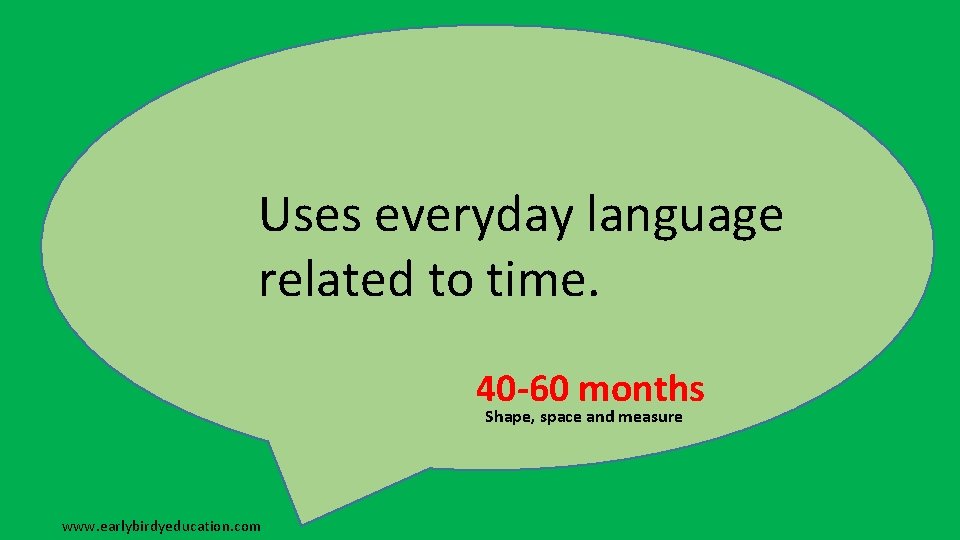 Uses everyday language related to time.

40-60 months
Shape, space and measure

www.earlybirdyeducation.com